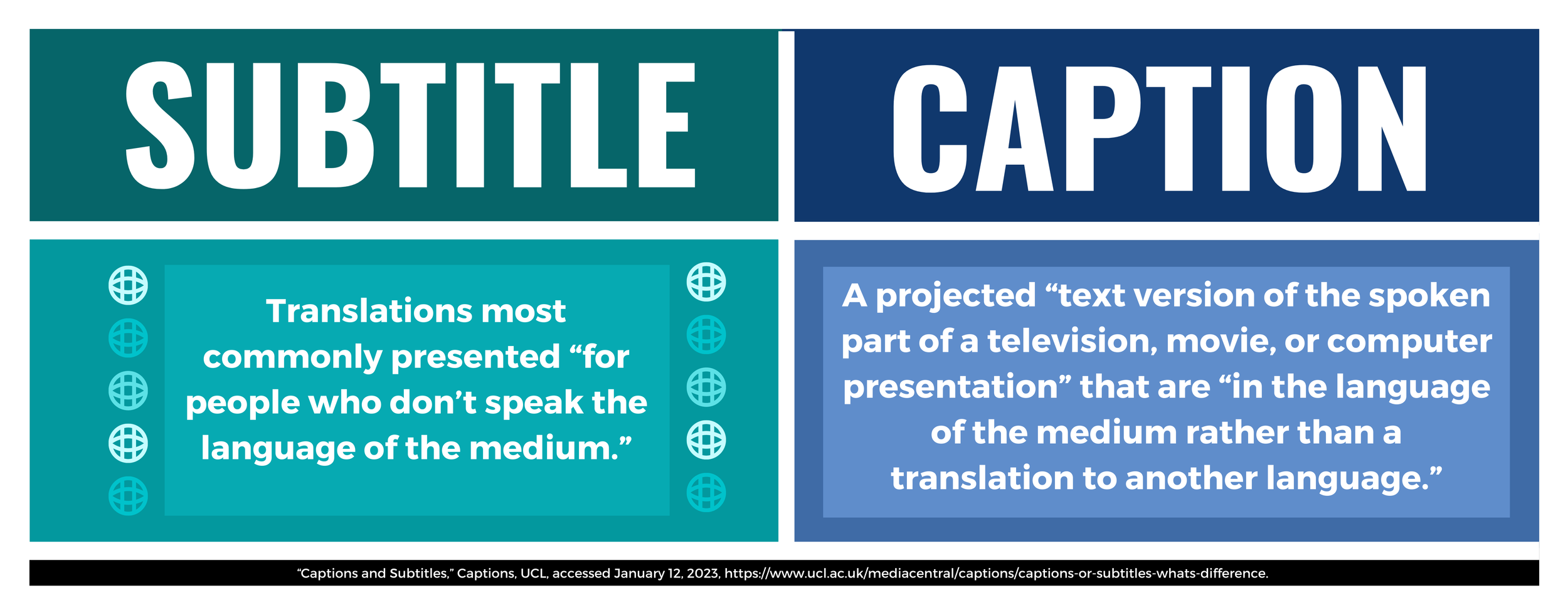 SUBTITLE

Translations most commonly presented “for people who don’t speak the language of the medium.”

CAPTION

A projected “text version of the spoken part of a television, movie, or computer presentation” that are “in the language of the medium rather than a translation to another language.”

“Captions and Subtitles,” Captions, UCL, accessed January 12, 2023, https://www.ucl.ac.uk/mediacentral/captions/captions-or-subtitles-whats-difference.